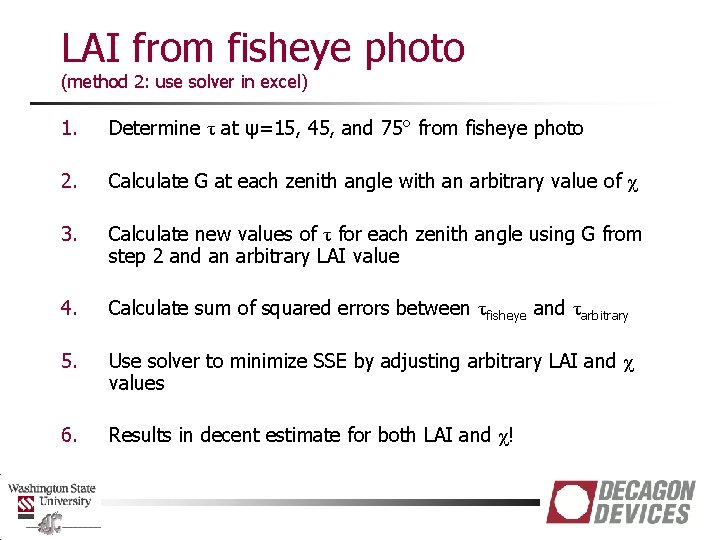 LAI from fisheye photo
(method 2: use solver in excel)

1. Determine $\tau$ at $\psi$=15, 45, and 75° from fisheye photo

2. Calculate G at each zenith angle with an arbitrary value of $\chi$

3. Calculate new values of $\tau$ for each zenith angle using G from step 2 and an arbitrary LAI value

4. Calculate sum of squared errors between $\tau_{fisheye}$ and $\tau_{arbitrary}$

5. Use solver to minimize SSE by adjusting arbitrary LAI and $\chi$ values

6. Results in decent estimate for both LAI and $\chi$!

Washington State University

DECAGON DEVICES